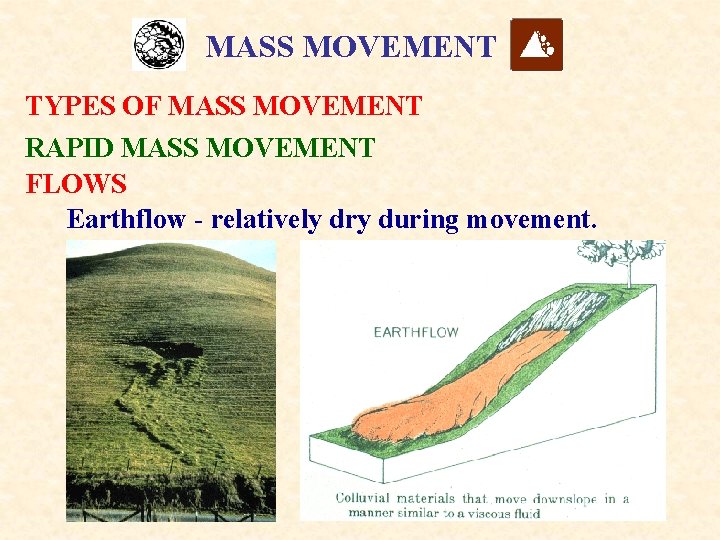 MASS MOVEMENT

TYPES OF MASS MOVEMENT

RAPID MASS MOVEMENT

FLOWS

Earthflow - relatively dry during movement.

EARTHFLOW

Colluvial materials that move downslope in a manner similar to a viscous fluid